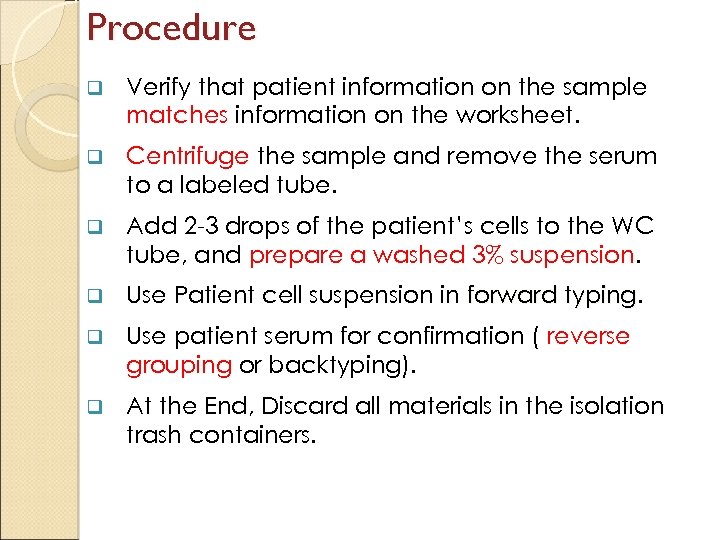 Procedure

❑ Verify that patient information on the sample matches information on the worksheet.

❑ Centrifuge the sample and remove the serum to a labeled tube.

❑ Add 2-3 drops of the patient's cells to the WC tube, and prepare a washed 3% suspension.

❑ Use Patient cell suspension in forward typing.

❑ Use patient serum for confirmation ( reverse grouping or backtyping).

❑ At the End, Discard all materials in the isolation trash containers.